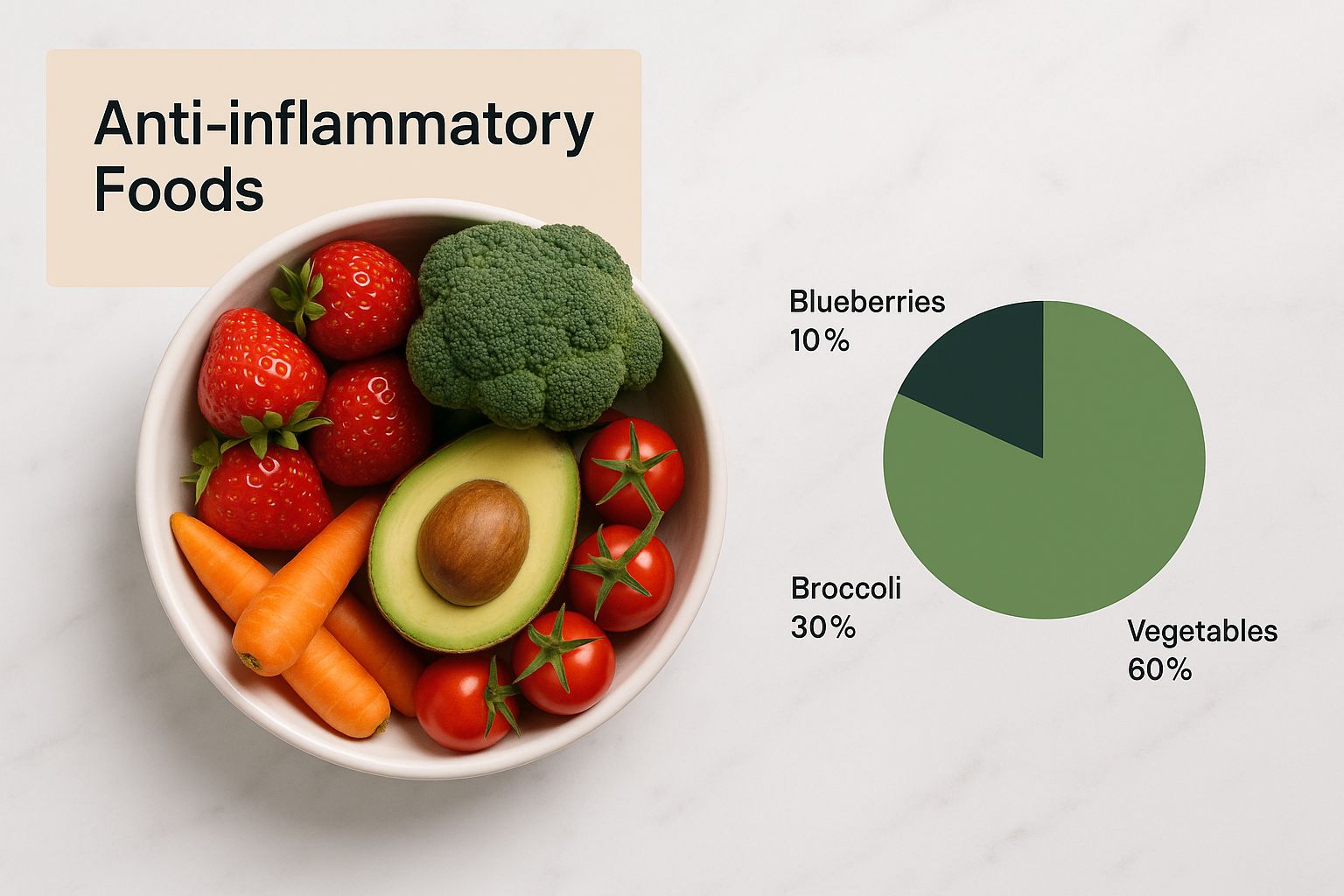 Anti-inflammatory Foods

Blueberries
10%

Broccoli
30%

Vegetables
60%